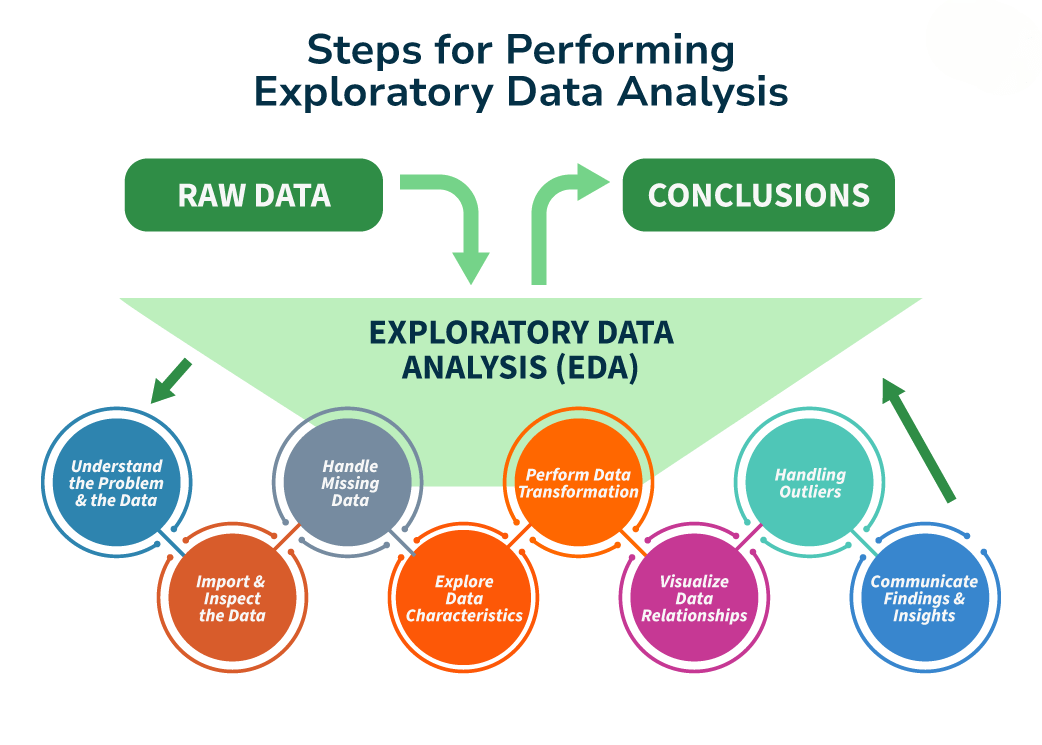 Steps for Performing Exploratory Data Analysis

RAW DATA

CONCLUSIONS

EXPLORATORY DATA ANALYSIS (EDA)

Understand the Problem & the Data

Import & Inspect the Data

Handle Missing Data

Explore Data Characteristics

Perform Data Transformation

Visualize Data Relationships

Handling Outliers

Communicate Findings & Insights